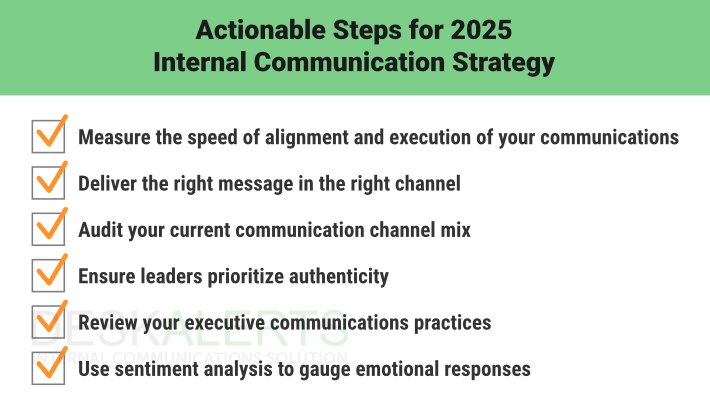 Actionable Steps for 2025
Internal Communication Strategy

Measure the speed of alignment and execution of your communications

Deliver the right message in the right channel

Audit your current communication channel mix

Ensure leaders prioritize authenticity

Review your executive communications practices

Use sentiment analysis to gauge emotional responses

DESKALERTS
INTERNAL COMMUNICATIONS SOLUTION